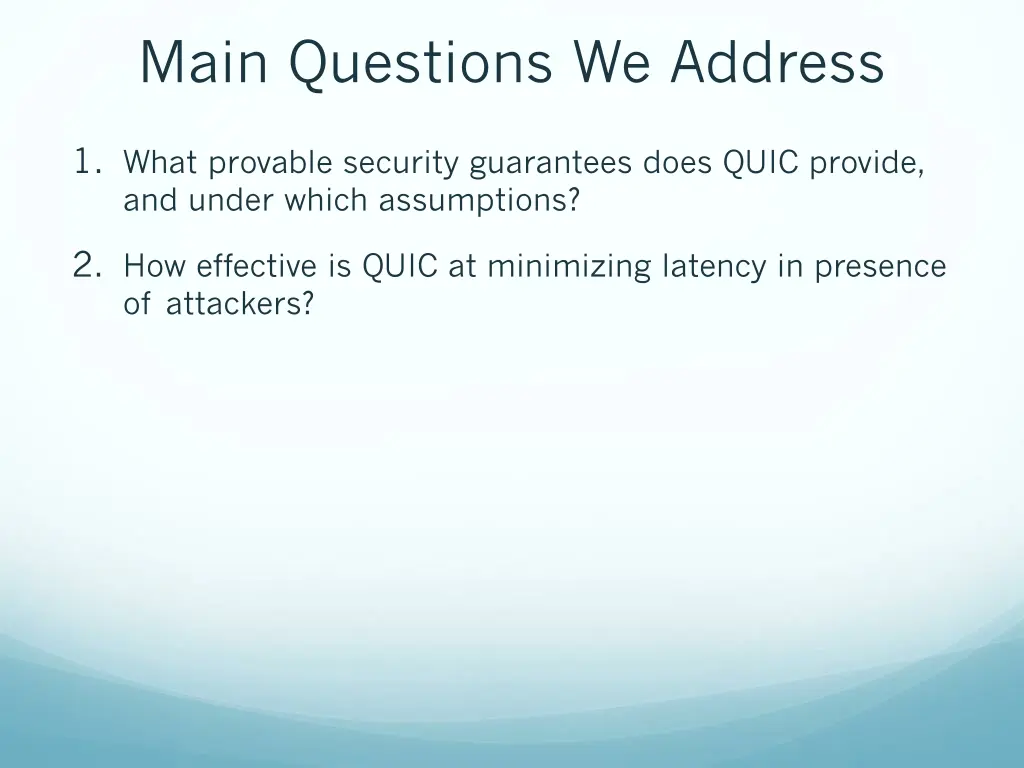 Main Questions We Address

1. What provable security guarantees does QUIC provide, and under which assumptions?

2. How effective is QUIC at minimizing latency in presence of attackers?